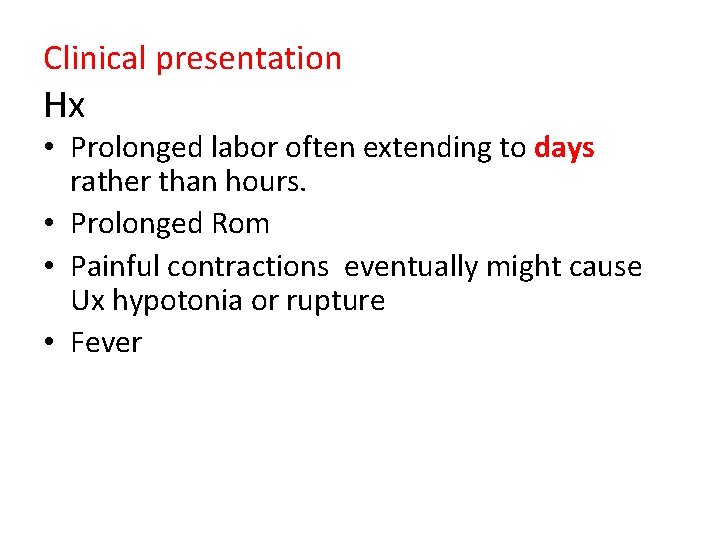 Clinical presentation

Hx

• Prolonged labor often extending to days rather than hours.

• Prolonged Rom

• Painful contractions  eventually might cause Ux hypotonia or rupture

• Fever